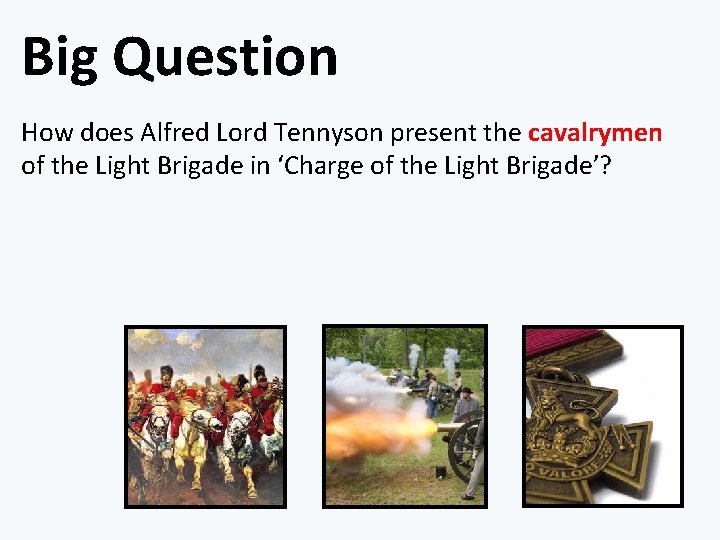 Big Question

How does Alfred Lord Tennyson present the cavalrymen of the Light Brigade in 'Charge of the Light Brigade'?